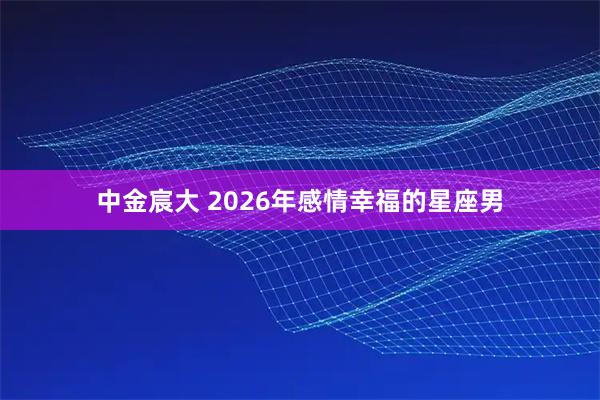 中金宸大 2026年感情幸福的星座男